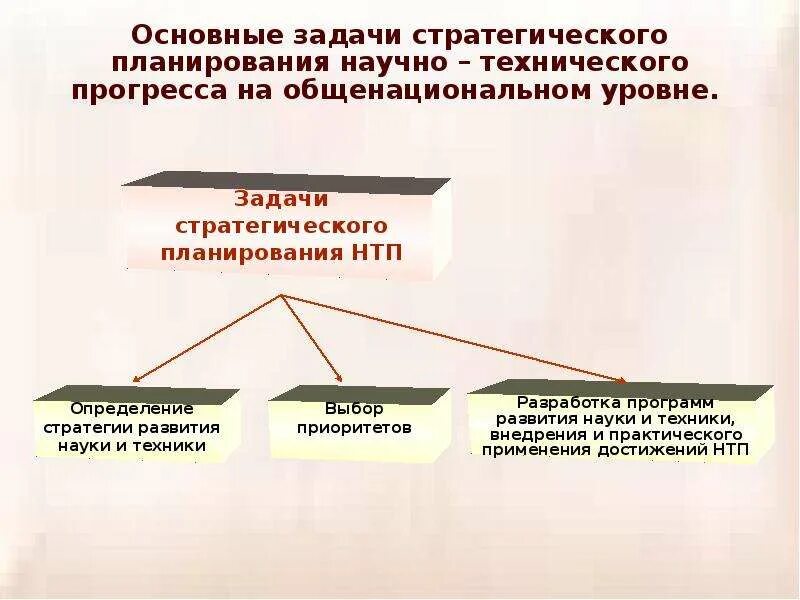 Основные задачи стратегического планирования научно – технического прогресса на общенациональном уровне.

Задачи стратегического планирования НТП

Определение стратегии развития науки и техники

Выбор приоритетов

Разработка программ развития науки и техники, внедрения и практического применения достижений НТП